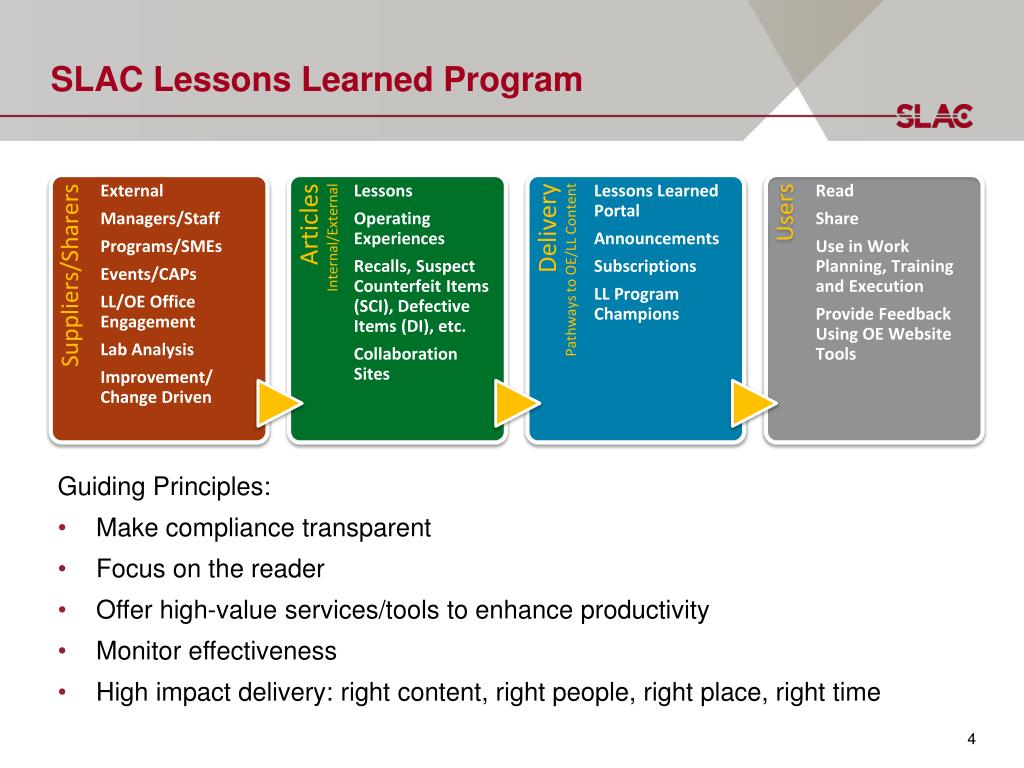 SLAC Lessons Learned Program

SLAC

Suppliers/Sharers

External

Managers/Staff

Programs/SMEs

Events/CAPs

LL/OE Office Engagement

Lab Analysis

Improvement/ Change Driven

Articles

Internal/External

Lessons

Operating Experiences

Recalls, Suspect Counterfeit Items (SCI), Defective Items (DI), etc.

Collaboration Sites

Delivery

Pathways to OE/LL Content

Lessons Learned Portal

Announcements

Subscriptions

LL Program Champions

Users

Read

Share

Use in Work Planning, Training and Execution

Provide Feedback Using OE Website Tools

Guiding Principles:

• Make compliance transparent

• Focus on the reader

• Offer high-value services/tools to enhance productivity

• Monitor effectiveness

• High impact delivery: right content, right people, right place, right time

4